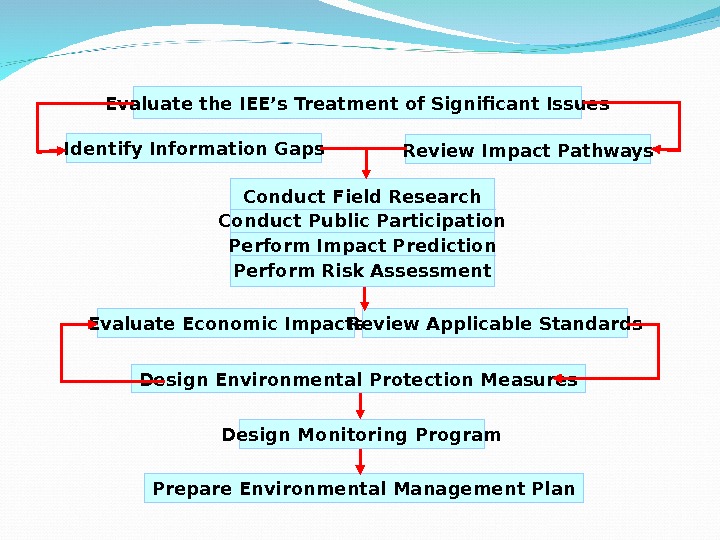 Evaluate the IEE's Treatment of Significant Issues

Identify Information Gaps

Review Impact Pathways

Conduct Field Research

Conduct Public Participation

Perform Impact Prediction

Perform Risk Assessment

Evaluate Economic Impacts

Review Applicable Standards

Design Environmental Protection Measures

Design Monitoring Program

Prepare Environmental Management Plan